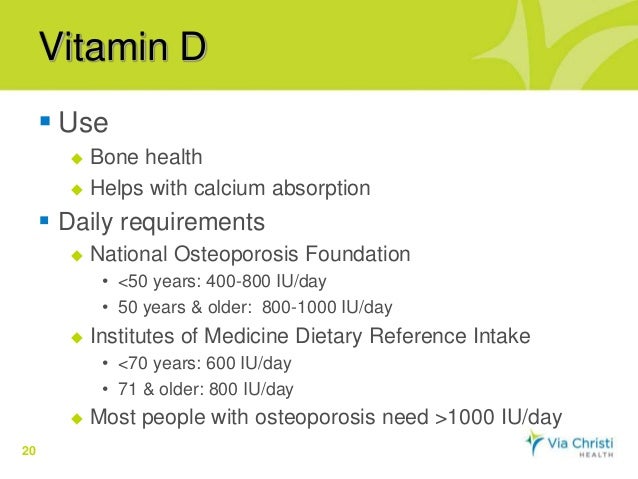 Vitamin D

- Use
  - Bone health
  - Helps with calcium absorption
- Daily requirements
  - National Osteoporosis Foundation
    - <50 years: 400-800 IU/day
    - 50 years & older: 800-1000 IU/day
  - Institutes of Medicine Dietary Reference Intake
    - <70 years: 600 IU/day
    - 71 & older: 800 IU/day
  - Most people with osteoporosis need >1000 IU/day

20

Via Christi HEALTH